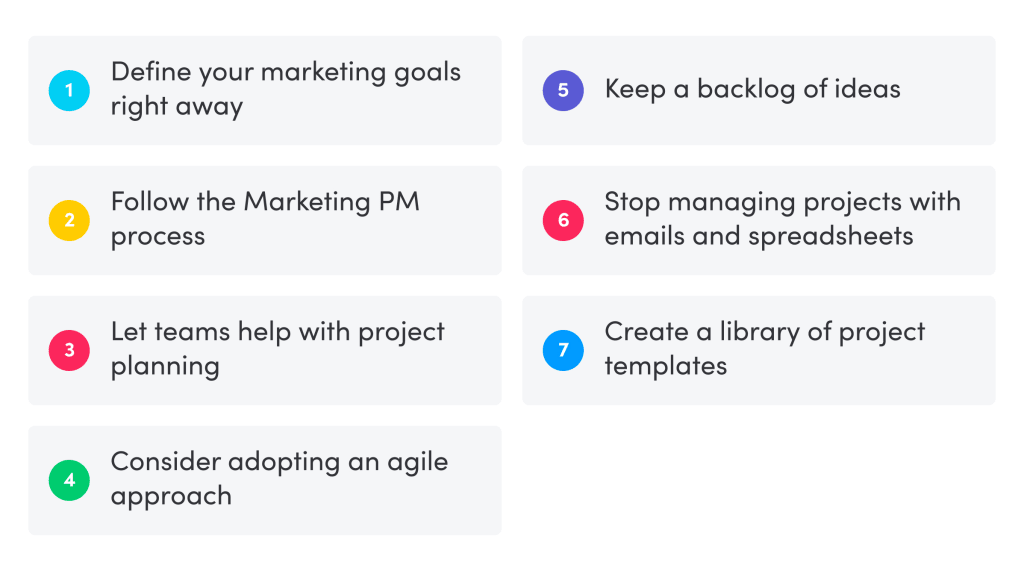 1 Define your marketing goals right away

2 Follow the Marketing PM process

3 Let teams help with project planning

4 Consider adopting an agile approach

5 Keep a backlog of ideas

6 Stop managing projects with emails and spreadsheets

7 Create a library of project templates